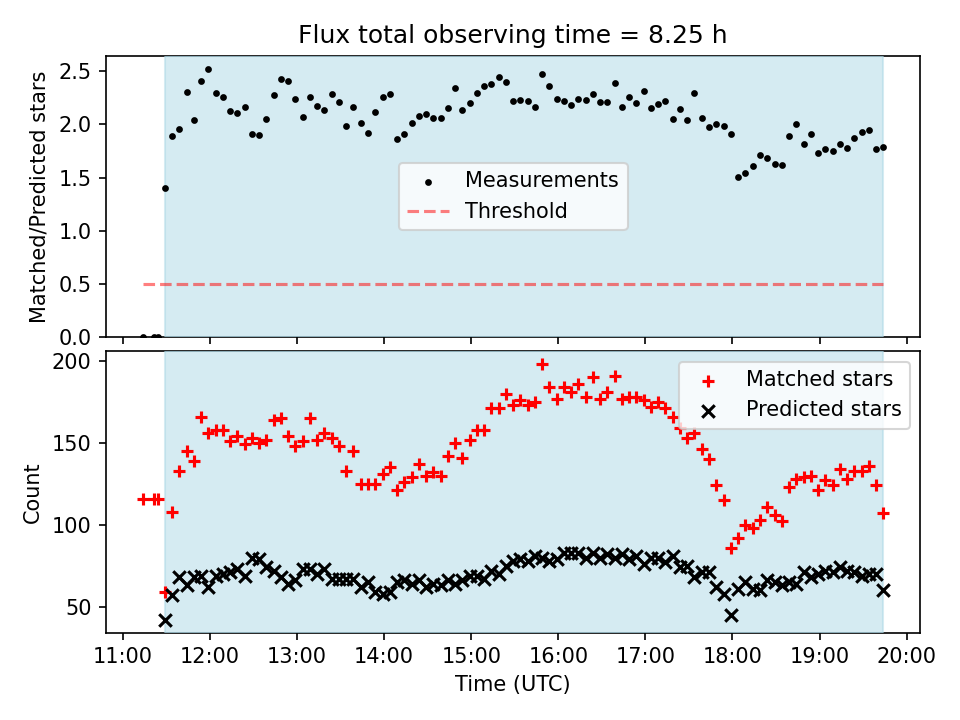 Flux total observing time = 8.25 h

Matched/Predicted stars

2.5
2.0
1.5
1.0
0.5
0.0

Measurements
Threshold

Count

200
150
100
50

Matched stars
Predicted stars

11:00 12:00 13:00 14:00 15:00 16:00 17:00 18:00 19:00 20:00

Time (UTC)